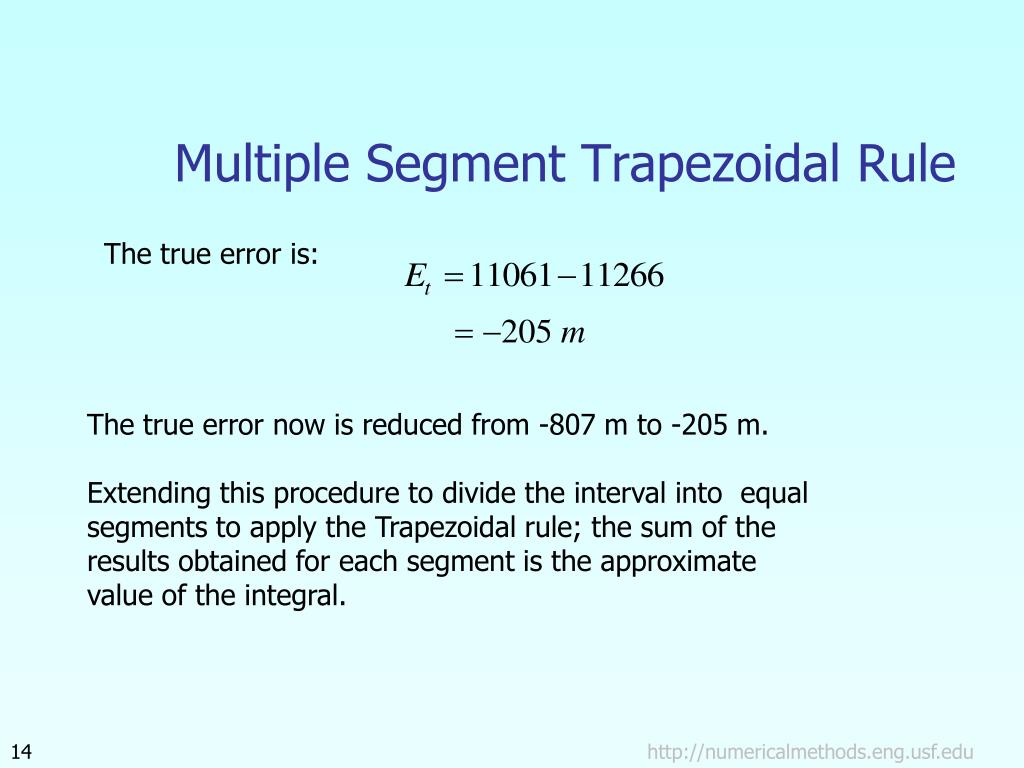 Multiple Segment Trapezoidal Rule

The true error is:

$E_t = 11061 - 11266$

$= -205\ m$

The true error now is reduced from -807 m to -205 m.

Extending this procedure to divide the interval into equal segments to apply the Trapezoidal rule; the sum of the results obtained for each segment is the approximate value of the integral.

14

http://numericalmethods.eng.usf.edu